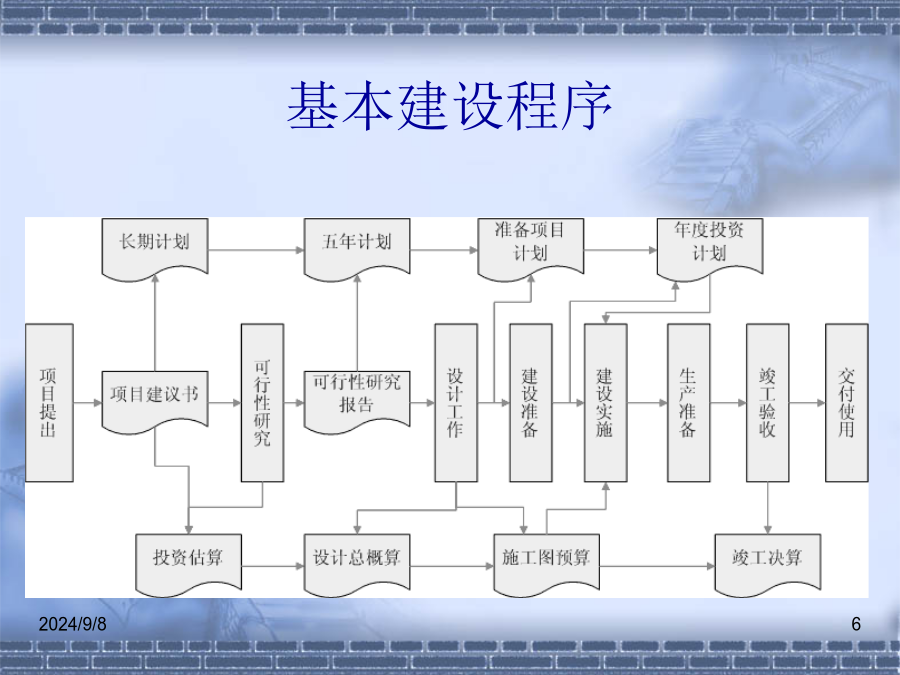 基本建设程序

长期计划
五年计划
准备项目计划
年度投资计划

项目提出
项目建议书
可行性研究
可行性研究报告
设计工作
建设准备
建设实施
生产准备
竣工验收
交付使用

投资估算
设计总概算
施工图预算
竣工决算

2024/9/8
6